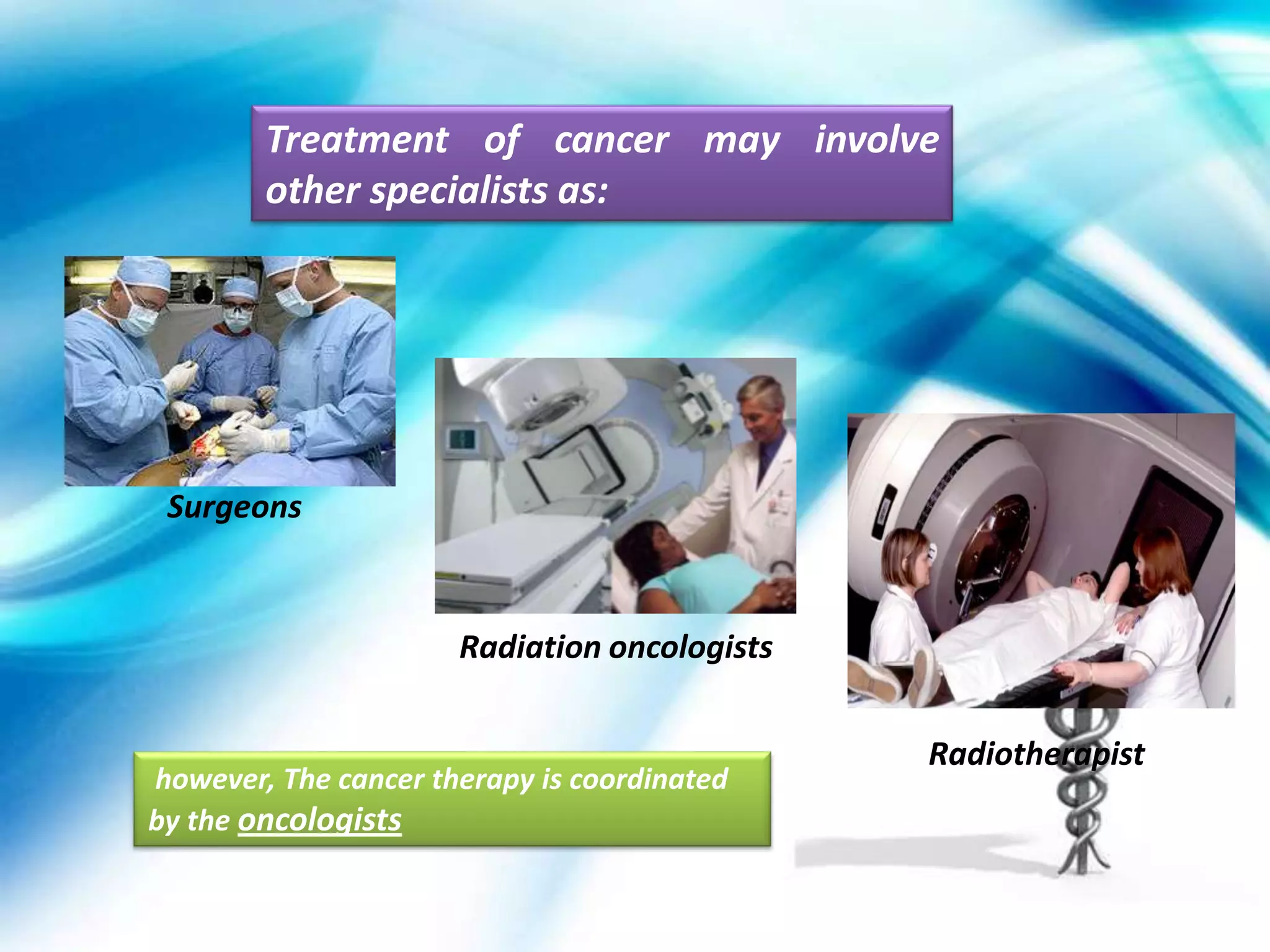 Treatment of cancer may involve other specialists as:

Surgeons

Radiation oncologists

Radiotherapist

however, The cancer therapy is coordinated by the oncologists